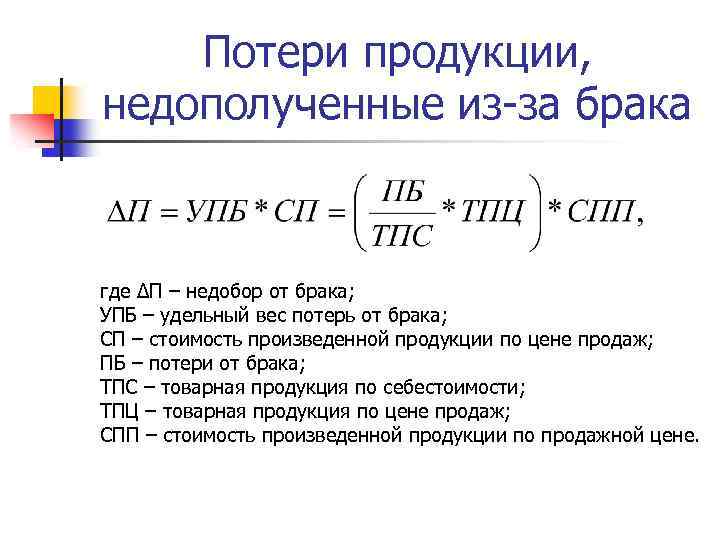 Потери продукции, недополученные из-за брака

$\Delta П = УПБ * СП = \left( \frac{ПБ}{ТПС} * ТПЦ \right) * СПП,$

где ΔП – недобор от брака;
УПБ – удельный вес потерь от брака;
СП – стоимость произведенной продукции по цене продаж;
ПБ – потери от брака;
ТПС – товарная продукция по себестоимости;
ТПЦ – товарная продукция по цене продаж;
СПП – стоимость произведенной продукции по продажной цене.